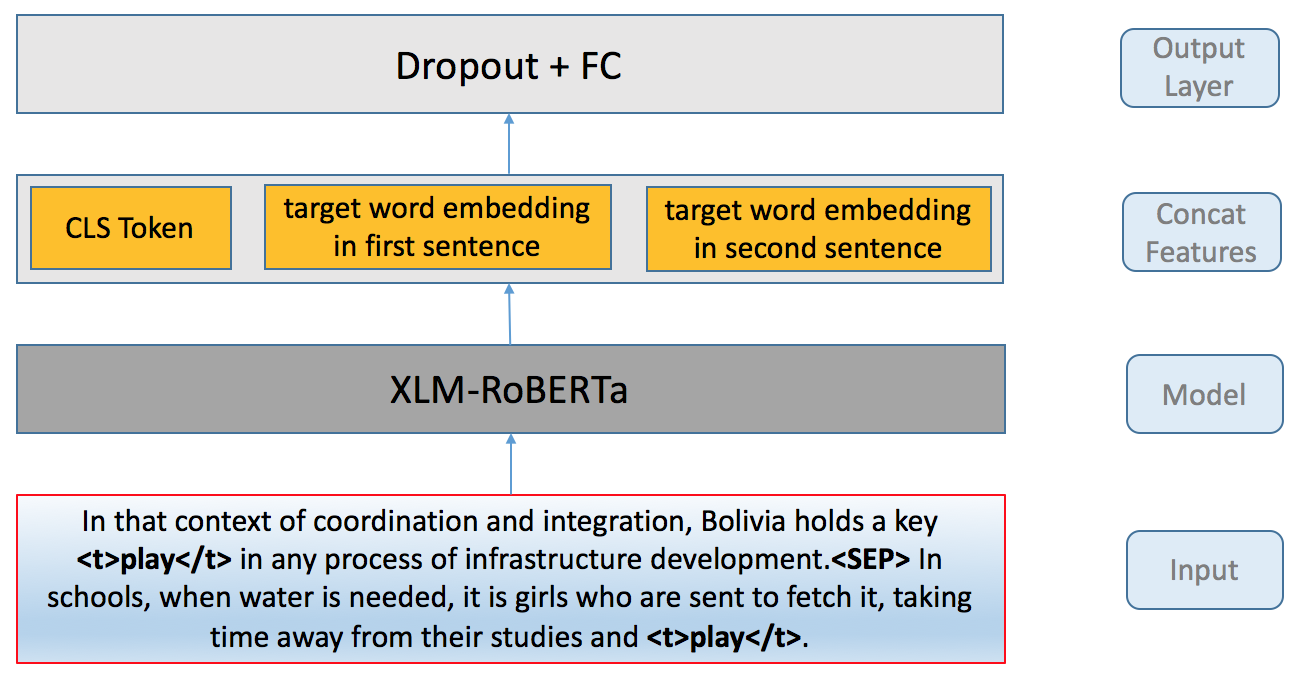 Dropout + FC

Output Layer

CLS Token

target word embedding in first sentence

target word embedding in second sentence

Concat Features

XLM-RoBERTa

Model

In that context of coordination and integration, Bolivia holds a key <t>play</t> in any process of infrastructure development.<SEP> In schools, when water is needed, it is girls who are sent to fetch it, taking time away from their studies and <t>play</t>.

Input